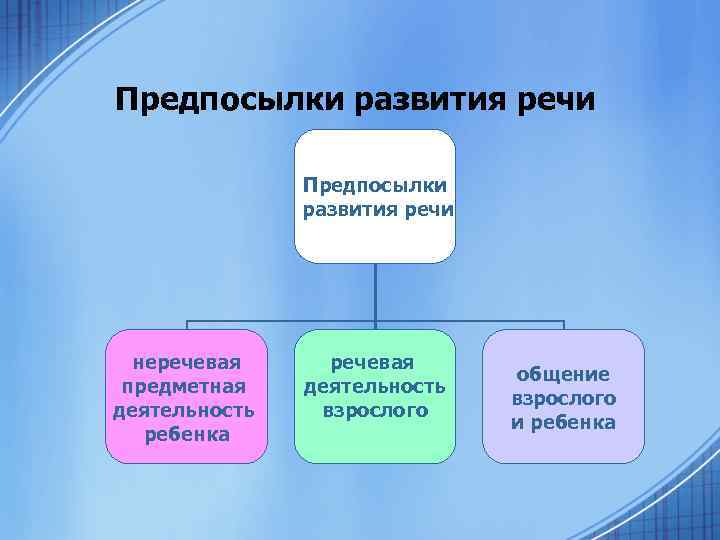 Предпосылки развития речи

Предпосылки развития речи

неречевая предметная деятельность ребенка

речевая деятельность взрослого

общение взрослого и ребенка